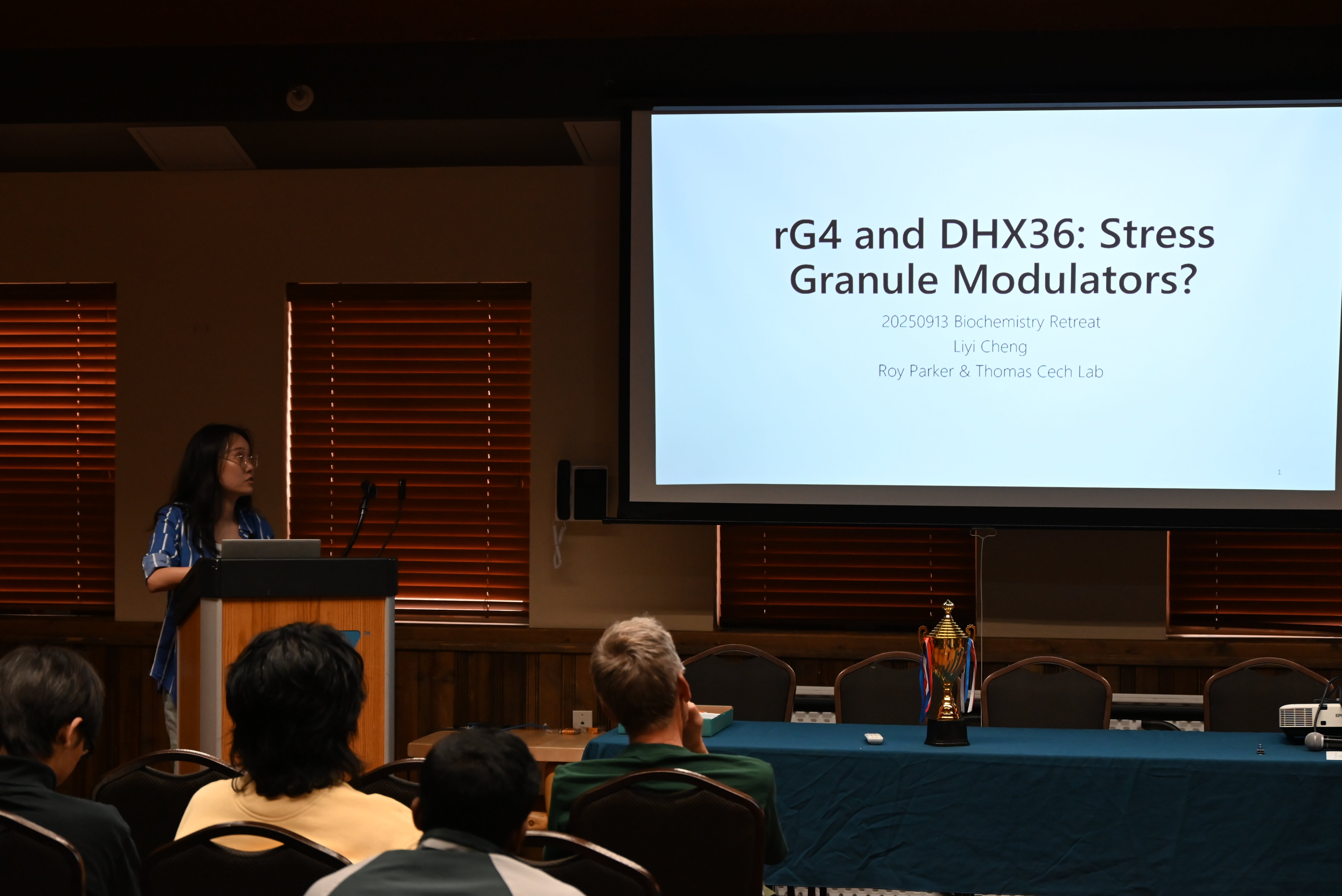 rG4 and DHX36: Stress Granule Modulators?

20250913 Biochemistry Retreat
Liyi Cheng
Roy Parker & Thomas Cech Lab

1